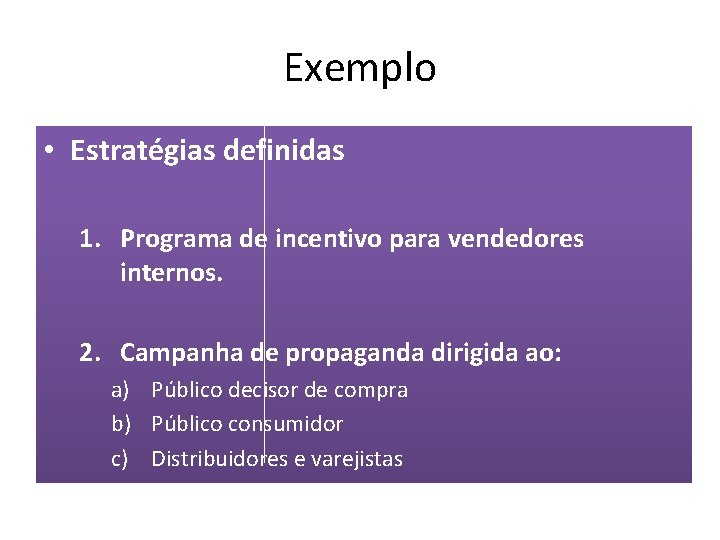 Exemplo

• Estratégias definidas

1. Programa de incentivo para vendedores internos.

2. Campanha de propaganda dirigida ao:

a) Público decisor de compra
b) Público consumidor
c) Distribuidores e varejistas